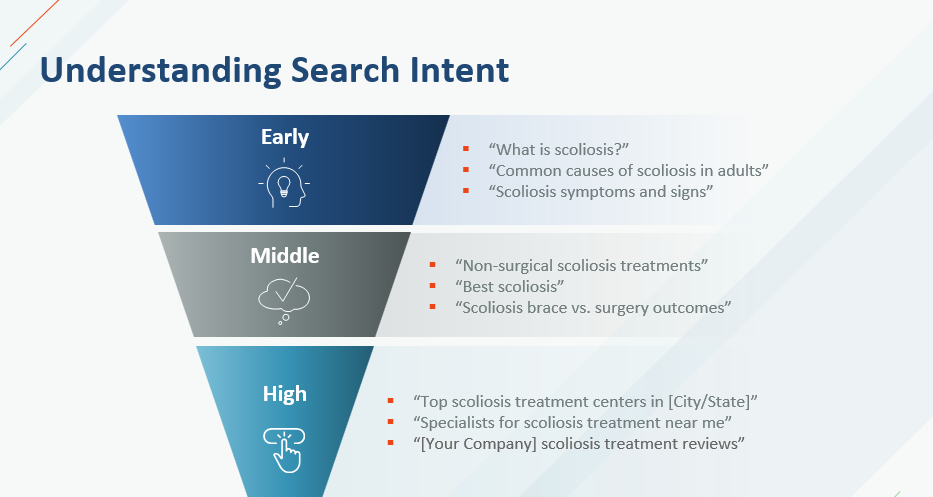 Understanding Search Intent

Early

- “What is scoliosis?”
- “Common causes of scoliosis in adults”
- “Scoliosis symptoms and signs”

Middle

- “Non-surgical scoliosis treatments”
- “Best scoliosis”
- “Scoliosis brace vs. surgery outcomes”

High

- “Top scoliosis treatment centers in [City/State]”
- “Specialists for scoliosis treatment near me”
- “[Your Company] scoliosis treatment reviews”